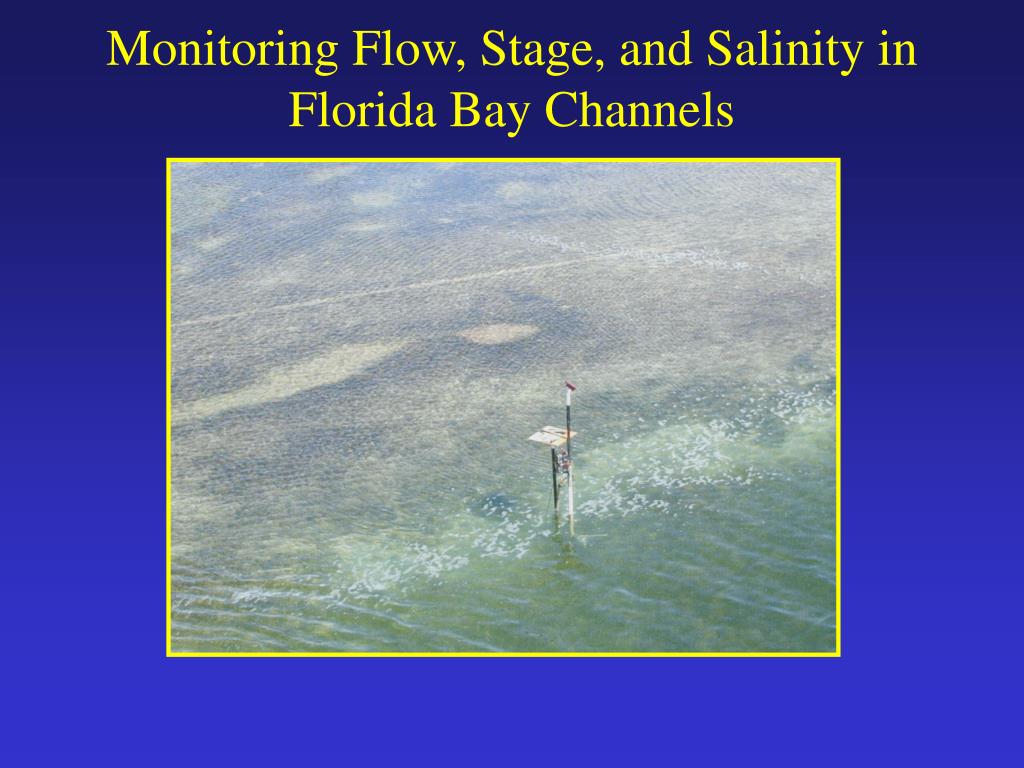 Monitoring Flow, Stage, and Salinity in Florida Bay Channels